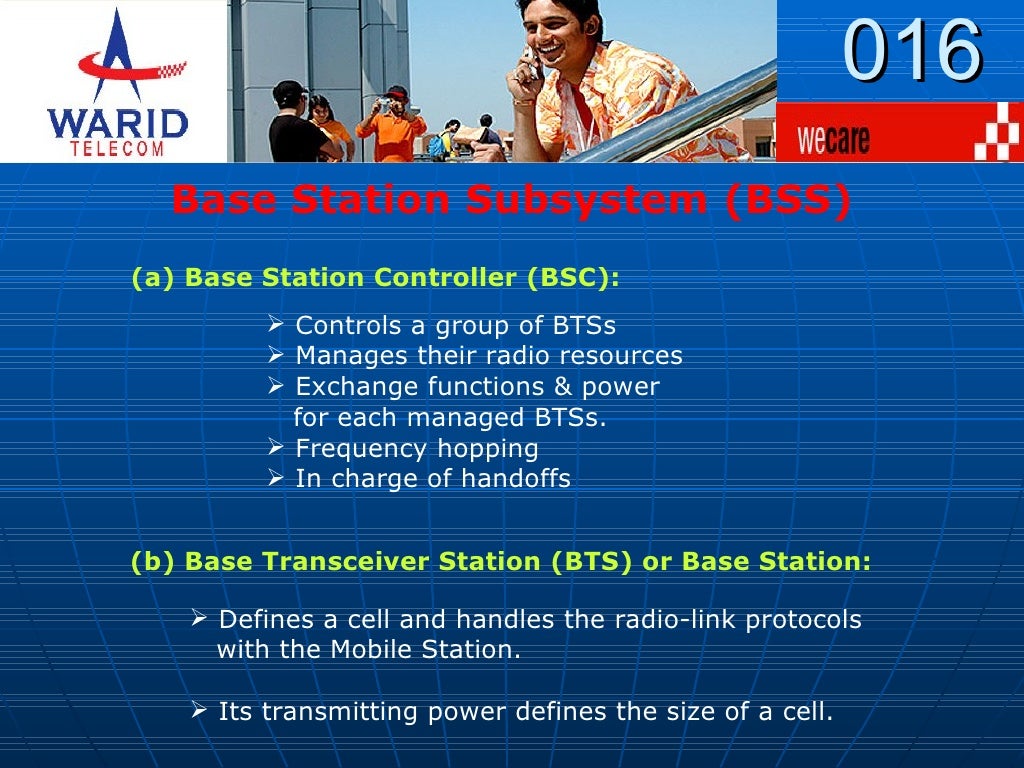 WARID TELECOM

016

wecare

Base Station Subsystem (BSS)

(a) Base Station Controller (BSC):

➢ Controls a group of BTSs
➢ Manages their radio resources
➢ Exchange functions & power for each managed BTSs.
➢ Frequency hopping
➢ In charge of handoffs

(b) Base Transceiver Station (BTS) or Base Station:

➢ Defines a cell and handles the radio-link protocols with the Mobile Station.

➢ Its transmitting power defines the size of a cell.